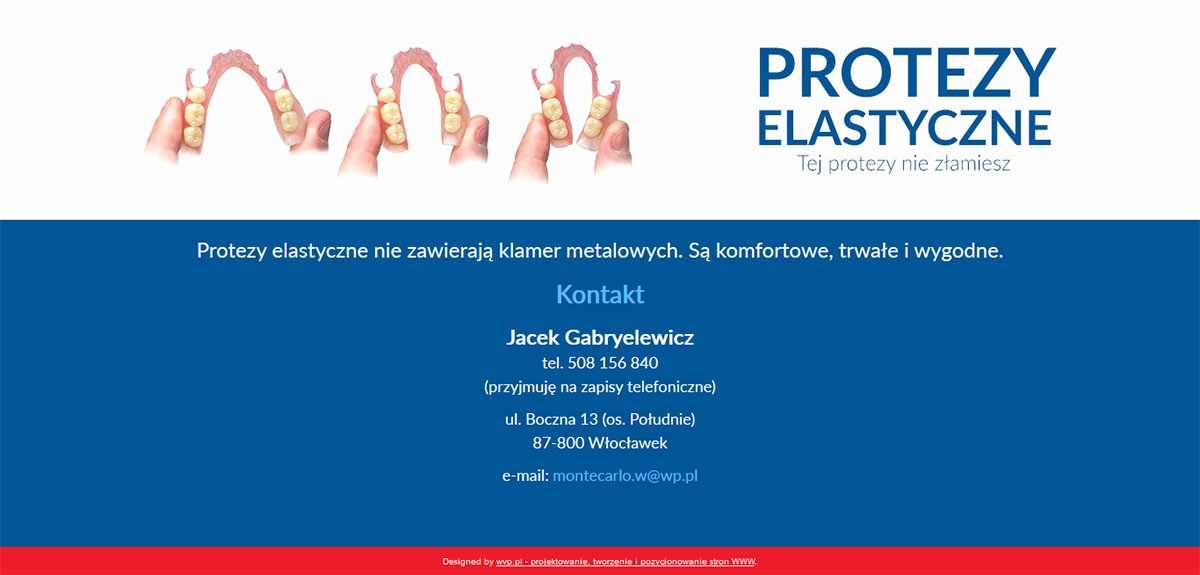 PROTEZY
ELASTYCZNE
Tej protezy nie złamiesz

Protezy elastyczne nie zawierają klamer metalowych. Są komfortowe, trwałe i wygodne.

Kontakt

Jacek Gabryelewicz
tel. 508 156 840
(przyjmuję na zapisy telefoniczne)

ul. Boczna 13 (os. Południe)
87-800 Włocławek

e-mail: montecarlo.w@wp.pl

Designed by wvp.pl - projektowanie, tworzenie i pozycjonowanie stron WWW.